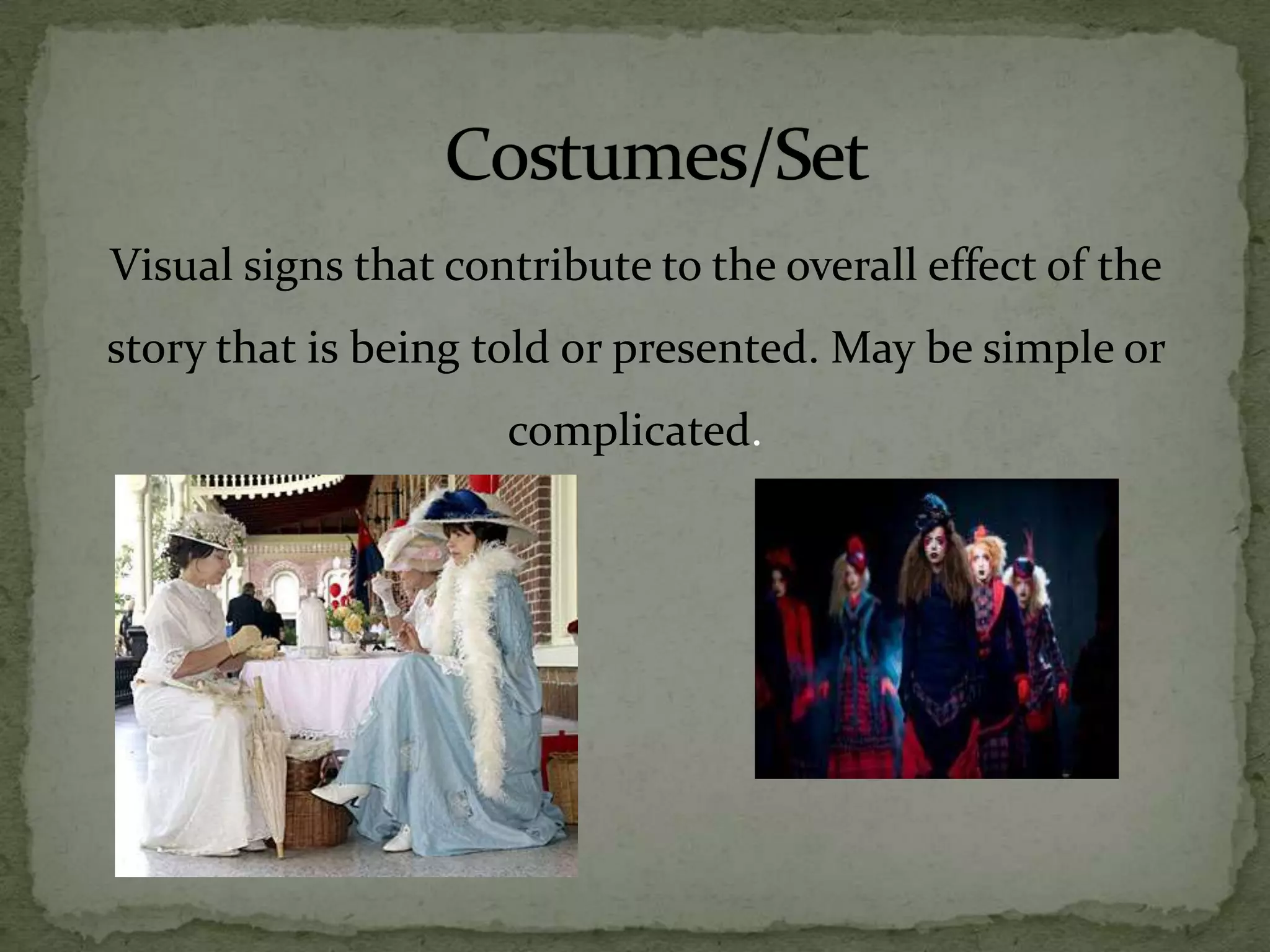 Costumes/Set

Visual signs that contribute to the overall effect of the story that is being told or presented. May be simple or complicated.